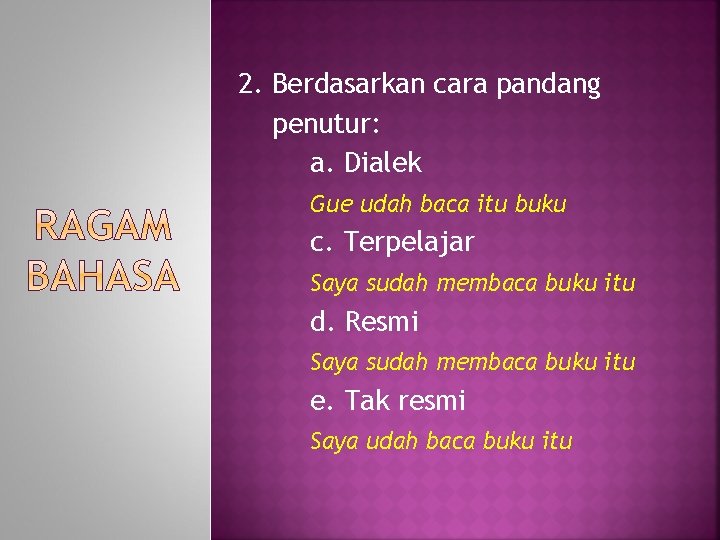 RAGAM BAHASA

2. Berdasarkan cara pandang penutur:

a. Dialek

Gue udah baca itu buku

c. Terpelajar

Saya sudah membaca buku itu

d. Resmi

Saya sudah membaca buku itu

e. Tak resmi

Saya udah baca buku itu